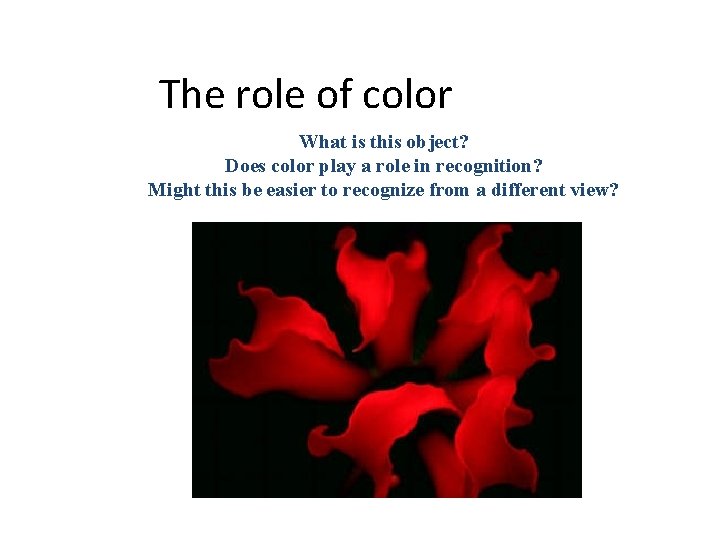 The role of color

What is this object?
Does color play a role in recognition?
Might this be easier to recognize from a different view?